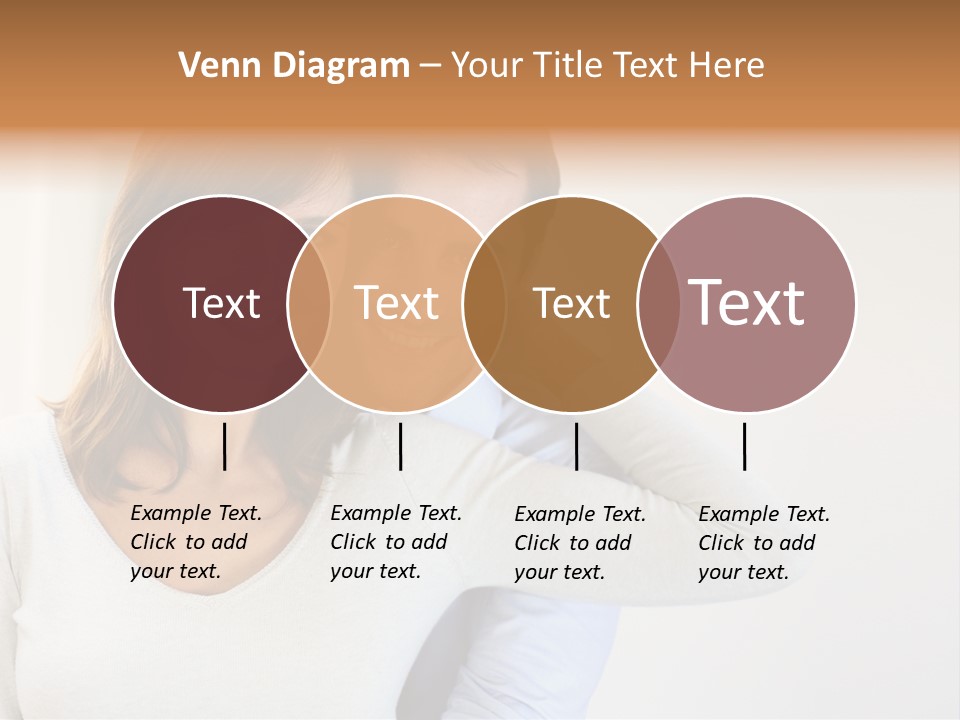 Venn Diagram – Your Title Text Here

Text

Text

Text

Text

Example Text. Click to add your text.

Example Text. Click to add your text.

Example Text. Click to add your text.

Example Text. Click to add your text.